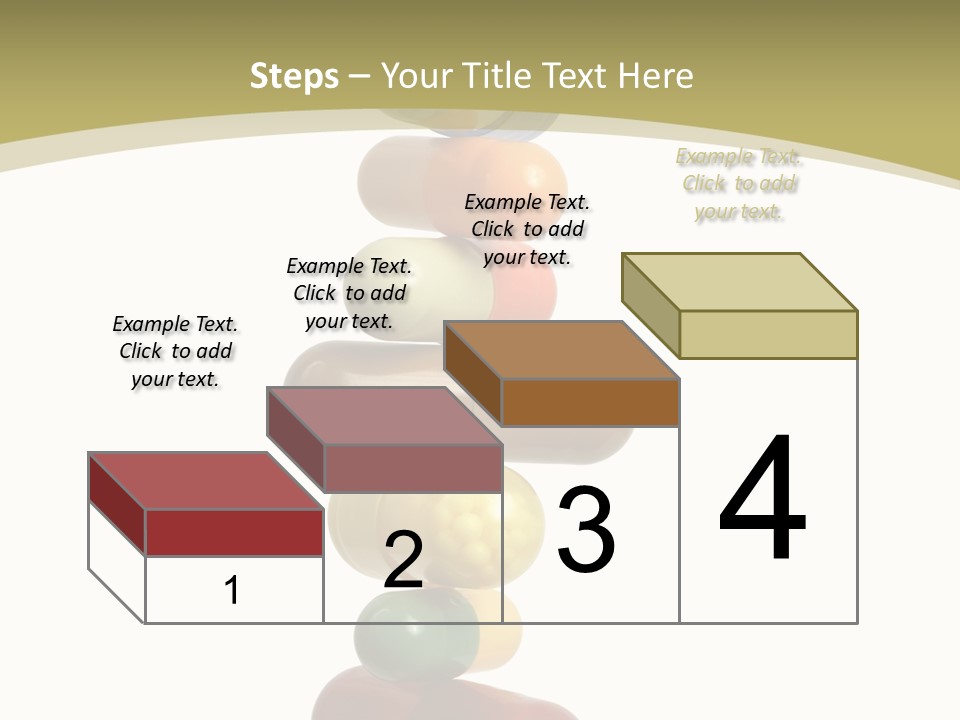 Steps – Your Title Text Here

Example Text. Click to add your text.

Example Text. Click to add your text.

Example Text. Click to add your text.

Example Text. Click to add your text.

1

2

3

4